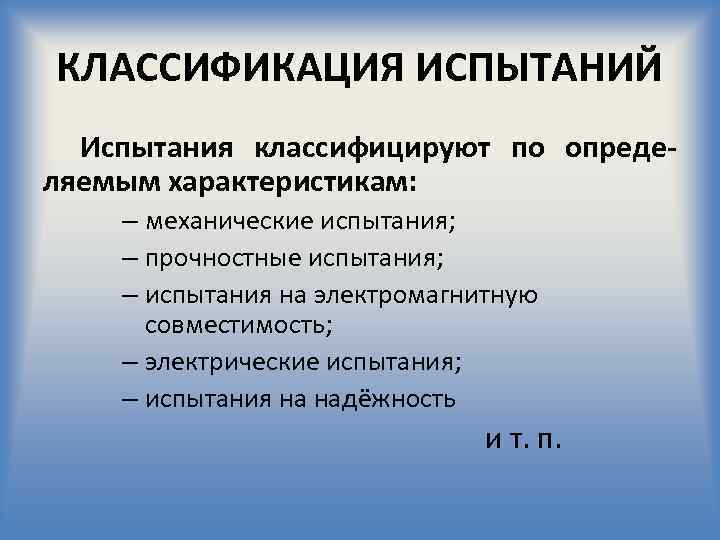 КЛАССИФИКАЦИЯ ИСПЫТАНИЙ

Испытания классифицируют по определяемым характеристикам:

– механические испытания;
– прочностные испытания;
– испытания на электромагнитную совместимость;
– электрические испытания;
– испытания на надёжность

и т. п.